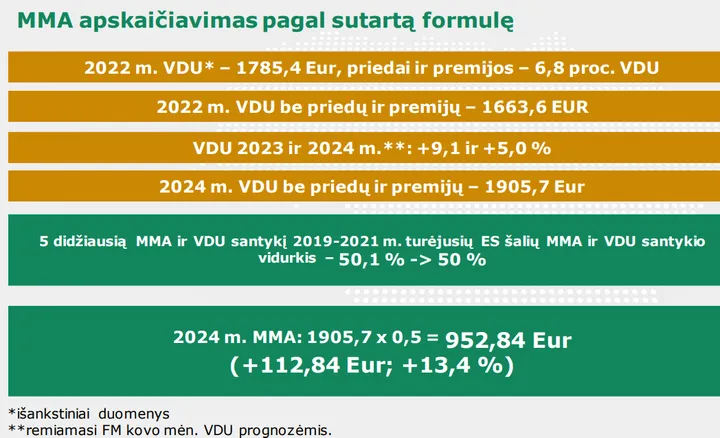 MMA apskaičiavimas pagal sutartą formulę

2022 m. VDU* – 1785,4 Eur, priedai ir premijos – 6,8 proc. VDU

2022 m. VDU be priedų ir premijų – 1663,6 EUR

VDU 2023 ir 2024 m.**: +9,1 ir +5,0 %

2024 m. VDU be priedų ir premijų – 1905,7 Eur

5 didžiausią MMA ir VDU santykį 2019-2021 m. turėjusių ES šalių MMA ir VDU santykio vidurkis – 50,1 % -> 50 %

2024 m. MMA: 1905,7 x 0,5 = 952,84 Eur (+112,84 Eur; +13,4 %)

*išankstiniai duomenys
**remiamasi FM kovo mėn. VDU prognozėmis.